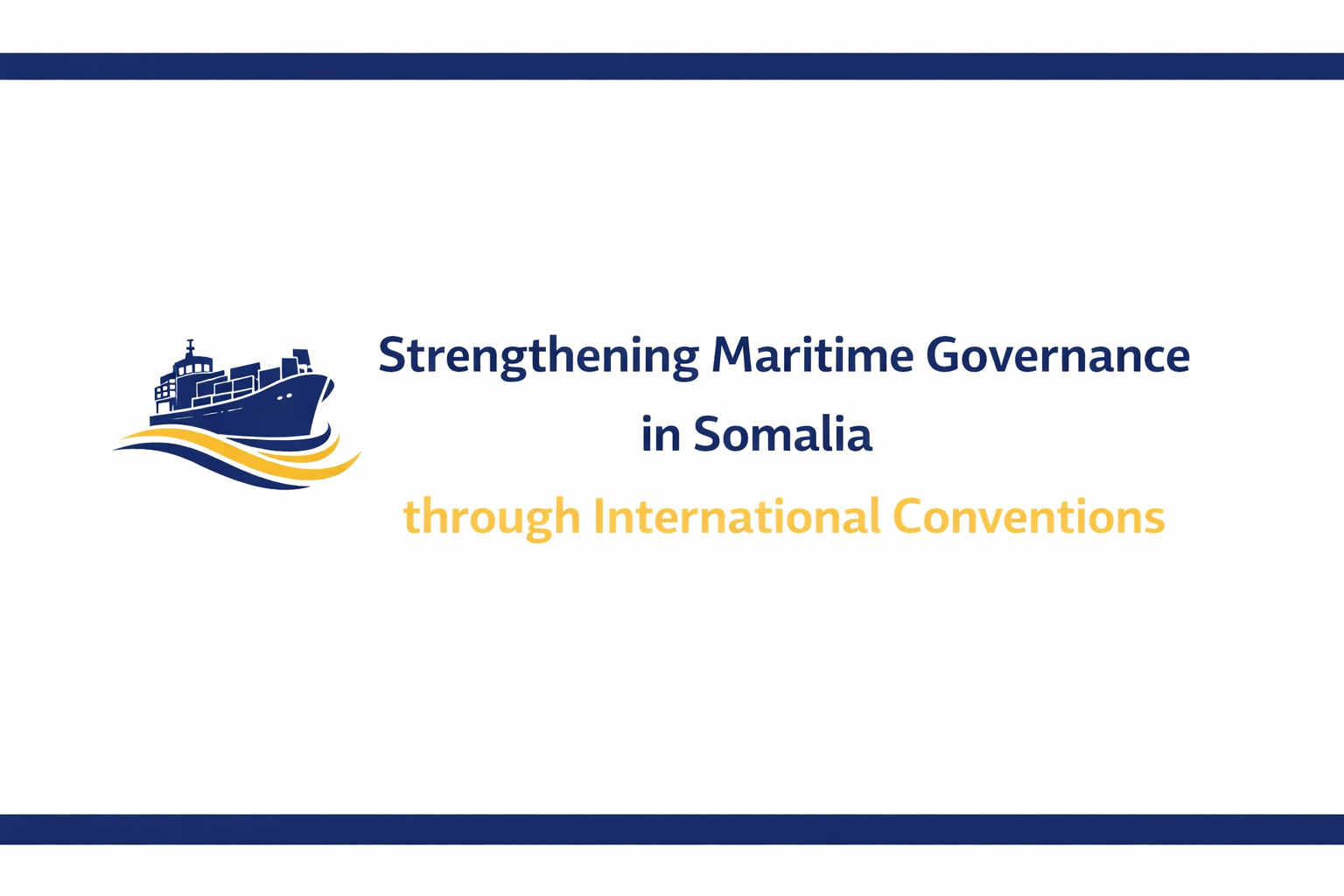 Strengthening Maritime Governance in Somalia
through International Conventions